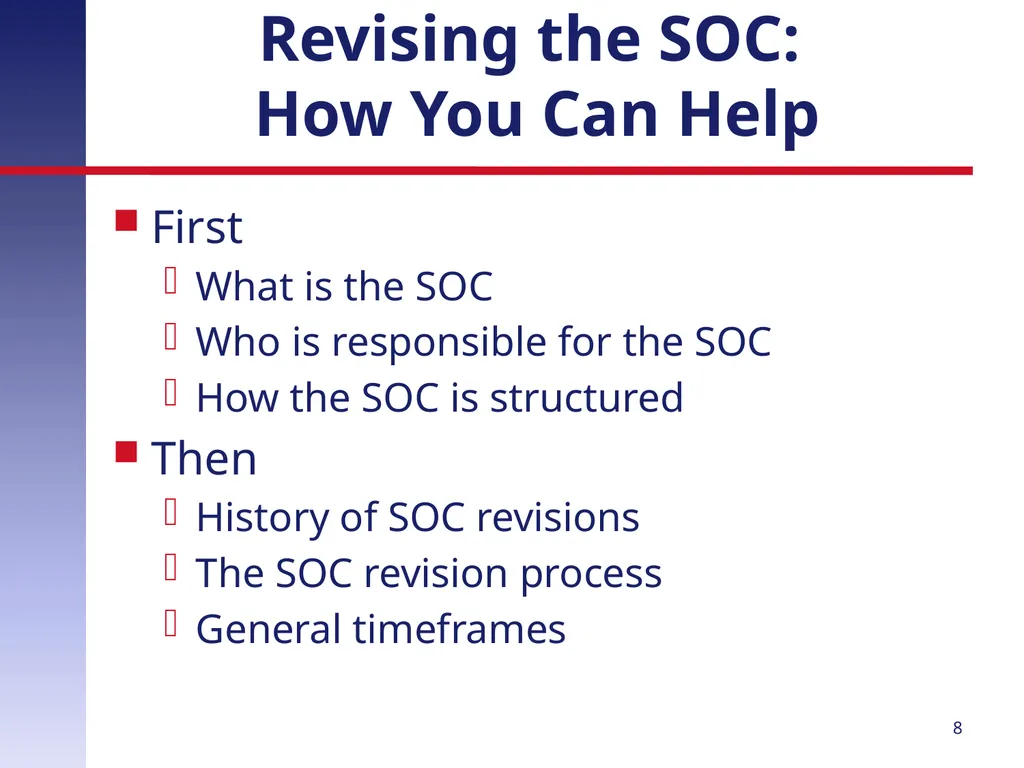 Revising the SOC:
How You Can Help

First
What is the SOC
Who is responsible for the SOC
How the SOC is structured

Then
History of SOC revisions
The SOC revision process
General timeframes

8